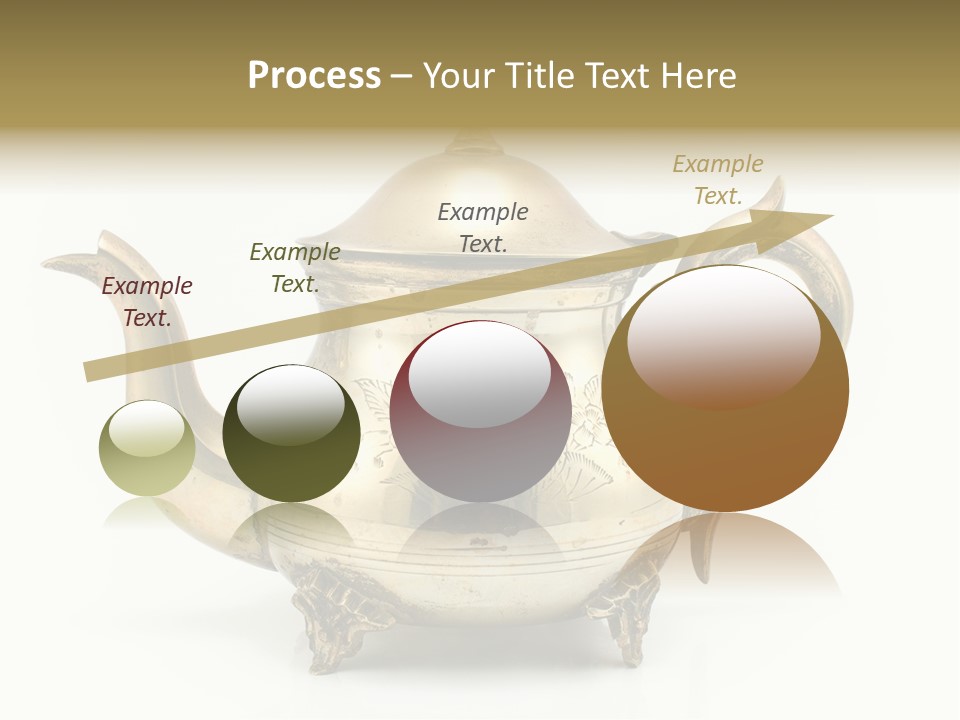 Process – Your Title Text Here

Example Text.

Example Text.

Example Text.

Example Text.